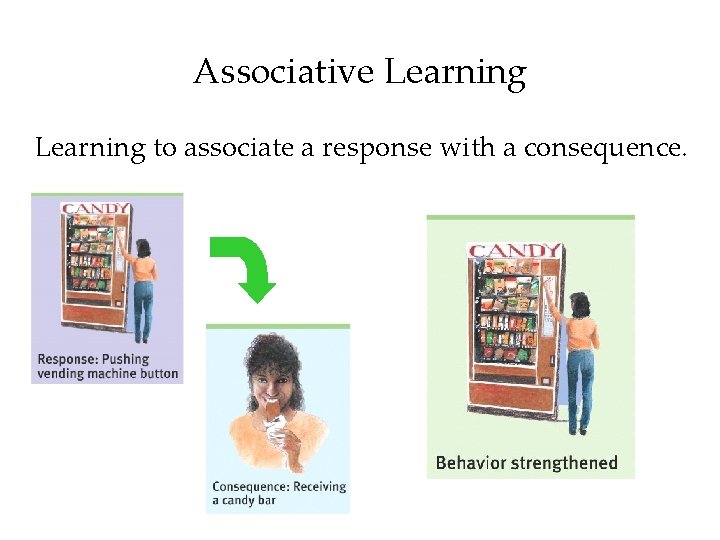 Associative Learning

Learning to associate a response with a consequence.

CANDY

Response: Pushing vending machine button

Consequence: Receiving a candy bar

CANDY

Behavior strengthened